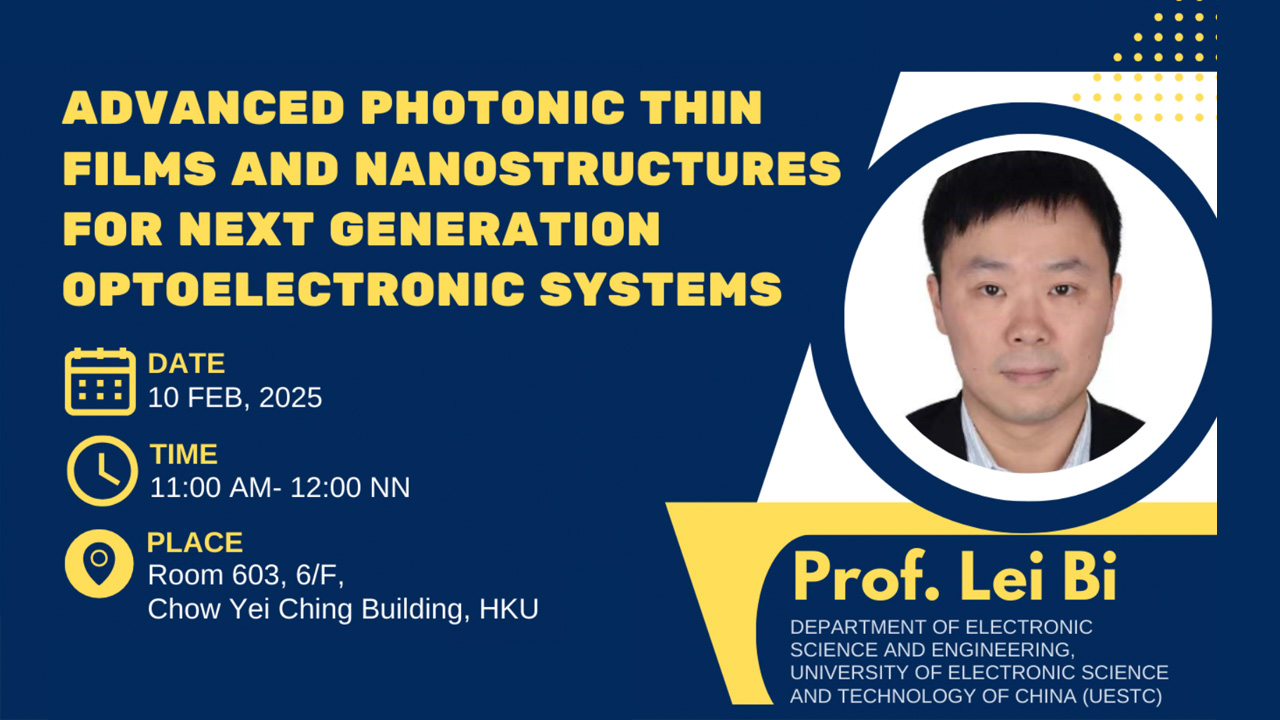 ADVANCED PHOTONIC THIN FILMS AND NANOSTRUCTURES FOR NEXT GENERATION OPTOELECTRONIC SYSTEMS

DATE
10 FEB, 2025

TIME
11:00 AM- 12:00 NN

PLACE
Room 603, 6/F,
Chow Yei Ching Building, HKU

Prof. Lei Bi
DEPARTMENT OF ELECTRONIC SCIENCE AND ENGINEERING, UNIVERSITY OF ELECTRONIC SCIENCE AND TECHNOLOGY OF CHINA (UESTC)